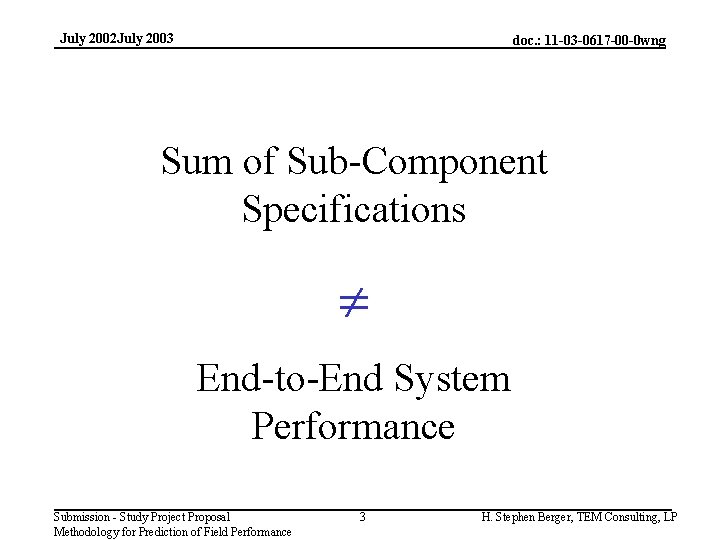 July 2002July 2003

doc.: 11-03-0617-00-0wng

Sum of Sub-Component Specifications

$\neq$

End-to-End System Performance

Submission - Study Project Proposal
Methodology for Prediction of Field Performance

3

H. Stephen Berger, TEM Consulting, LP